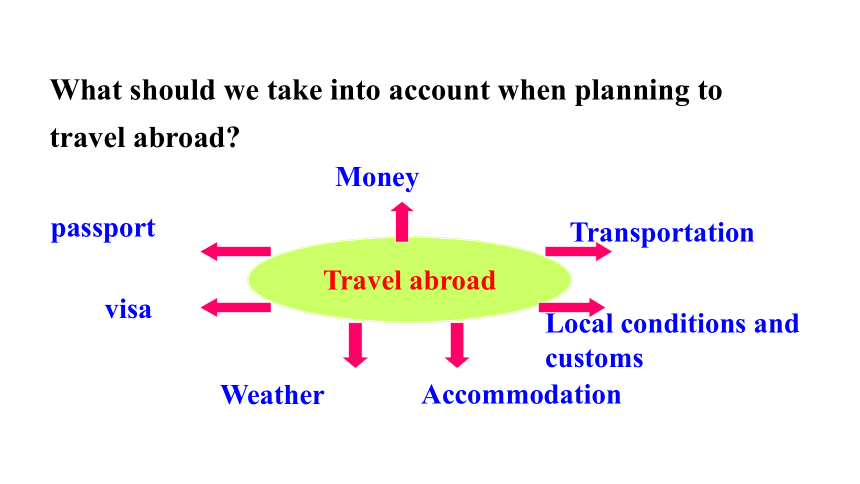 What should we take into account when planning to travel abroad?

Money

passport

Transportation

Travel abroad

visa

Local conditions and customs

Weather

Accommodation